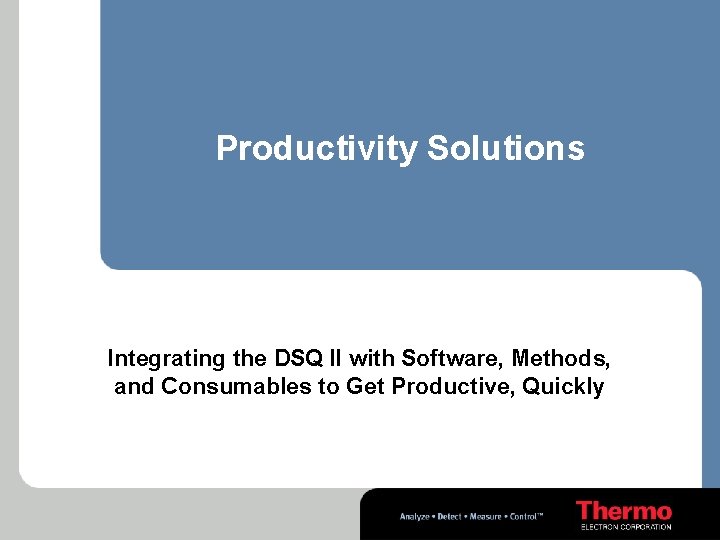 Productivity Solutions

Integrating the DSQ II with Software, Methods, and Consumables to Get Productive, Quickly

Analyze • Detect • Measure • Control™

Thermo
ELECTRON CORPORATION